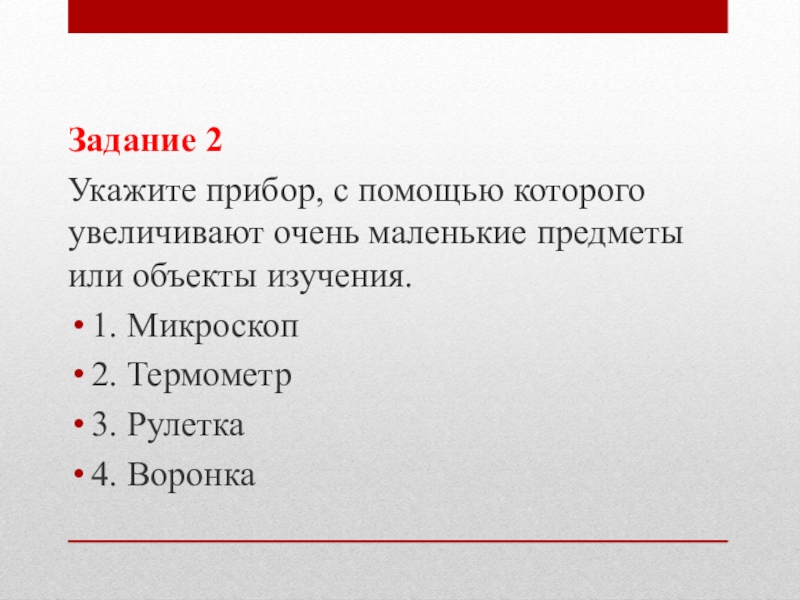 Задание 2

Укажите прибор, с помощью которого увеличивают очень маленькие предметы или объекты изучения.

• 1. Микроскоп
• 2. Термометр
• 3. Рулетка
• 4. Воронка